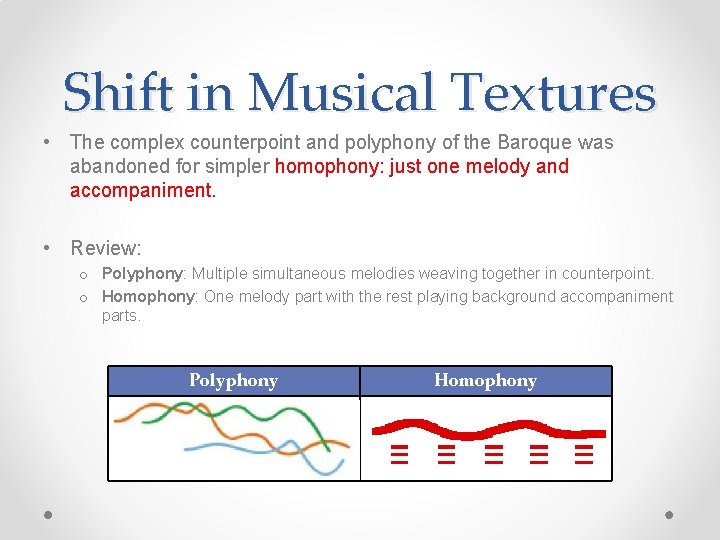 Shift in Musical Textures

• The complex counterpoint and polyphony of the Baroque was abandoned for simpler homophony: just one melody and accompaniment.

• Review:
o Polyphony: Multiple simultaneous melodies weaving together in counterpoint.
o Homophony: One melody part with the rest playing background accompaniment parts.

| Polyphony | Homophony |
|---|---|
| | |